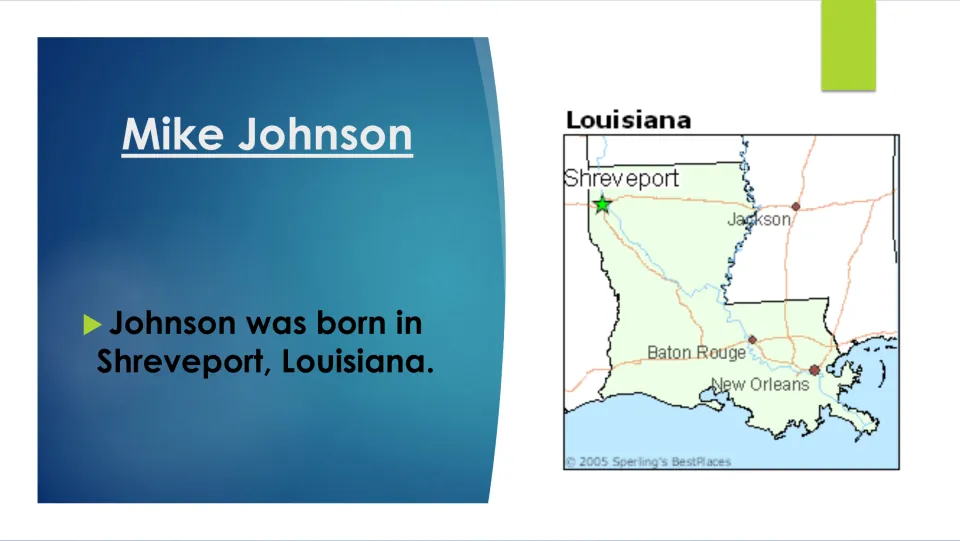 Mike Johnson

▶ Johnson was born in Shreveport, Louisiana.

Louisiana

Shreveport

Jackson

Baton Rouge

New Orleans

© 2005 Sperling's BestPlaces